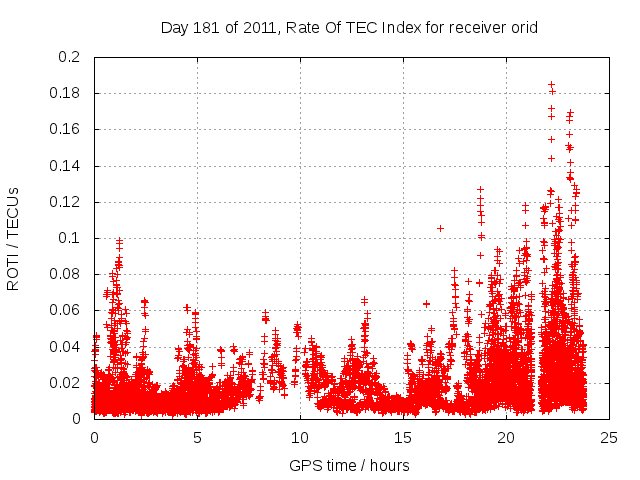 Day 181 of 2011, Rate Of TEC Index for receiver orid

ROTI / TECUs

0.2
0.18
0.16
0.14
0.12
0.1
0.08
0.06
0.04
0.02
0

0
5
10
15
20
25

GPS time / hours